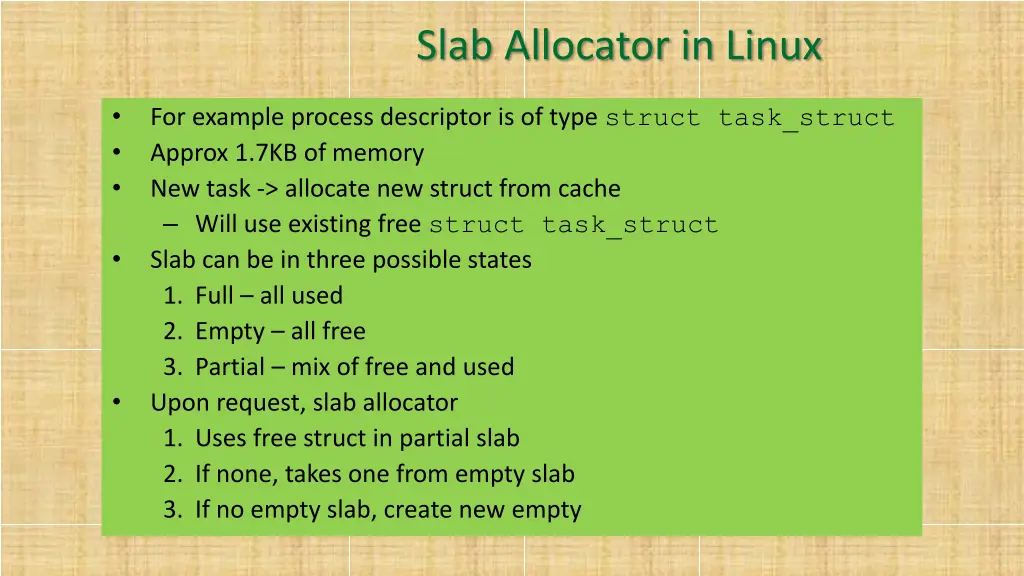 Slab Allocator in Linux

• For example process descriptor is of type struct task_struct
• Approx 1.7KB of memory
• New task -> allocate new struct from cache
  – Will use existing free struct task_struct
• Slab can be in three possible states
  1. Full – all used
  2. Empty – all free
  3. Partial – mix of free and used
• Upon request, slab allocator
  1. Uses free struct in partial slab
  2. If none, takes one from empty slab
  3. If no empty slab, create new empty